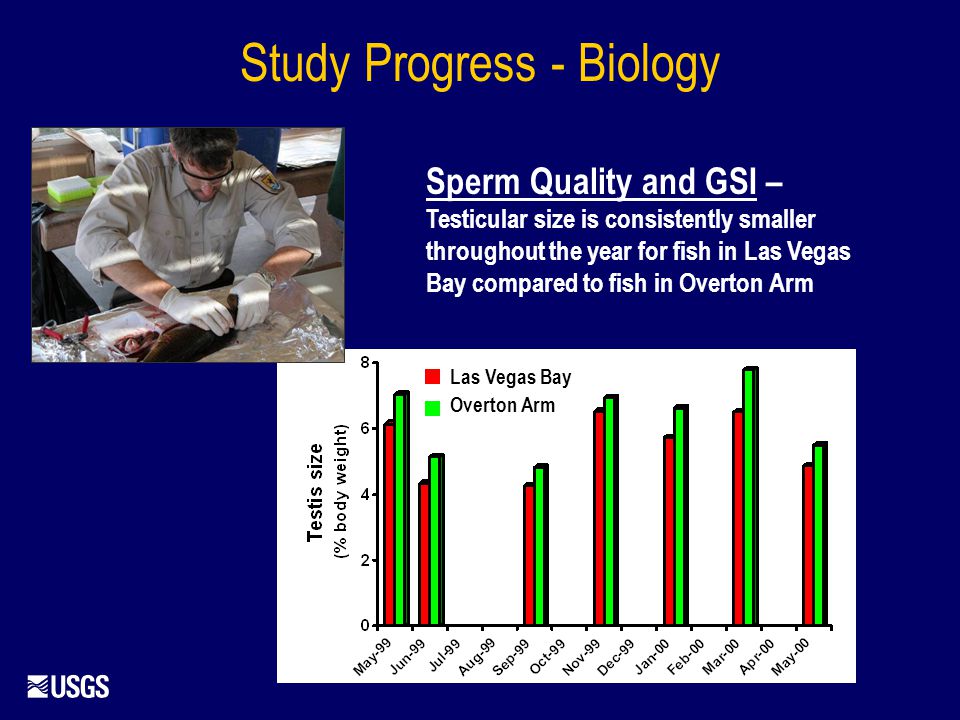 Study Progress - Biology

Sperm Quality and GSI – Testicular size is consistently smaller throughout the year for fish in Las Vegas Bay compared to fish in Overton Arm

Las Vegas Bay
Overton Arm

Testis size
(% body weight)

8
6
4
2
0

May-99
Jun-99
Jul-99
Aug-99
Sep-99
Oct-99
Nov-99
Dec-99
Jan-00
Feb-00
Mar-00
Apr-00
May-00

USGS